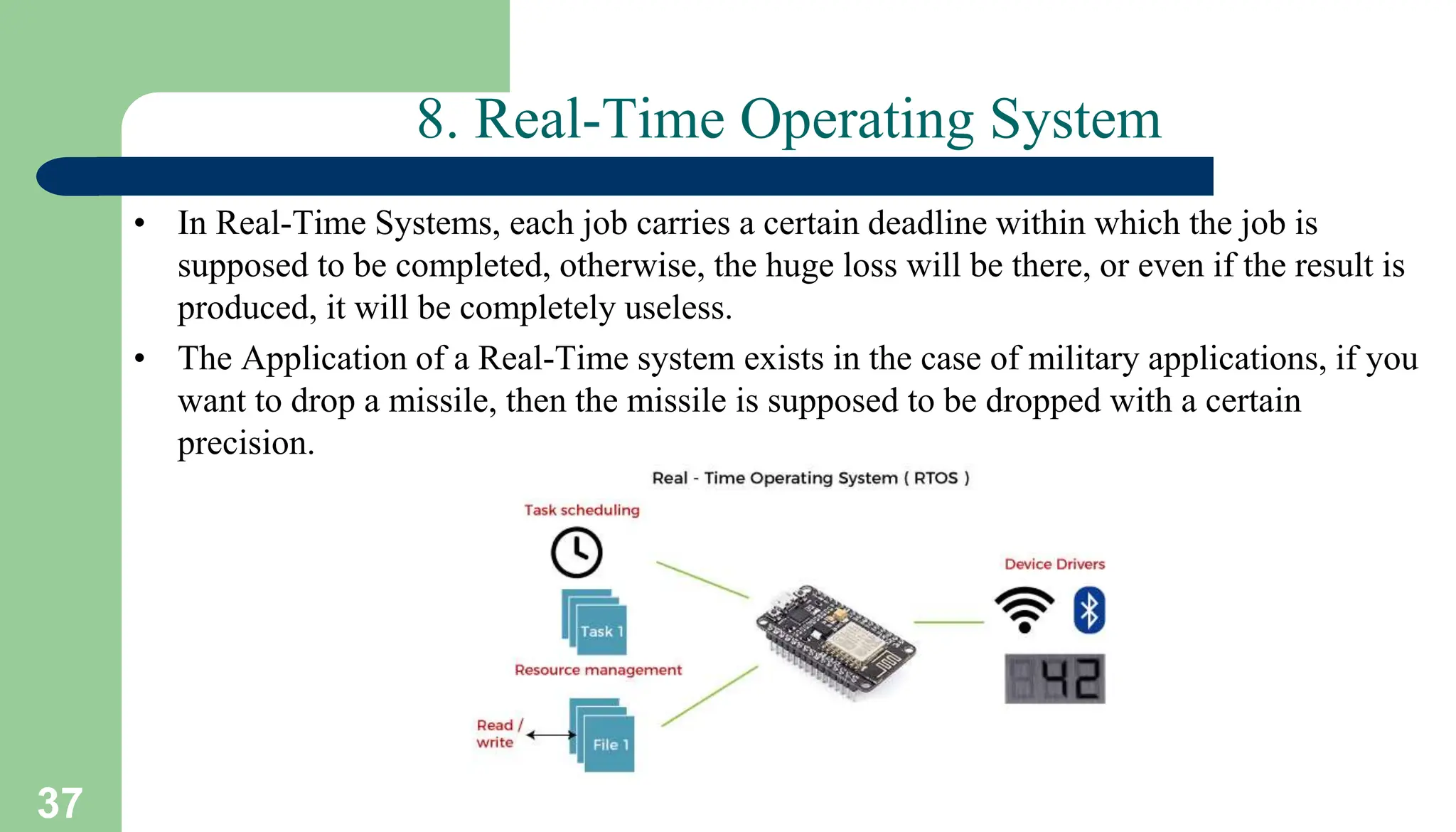 8. Real-Time Operating System

• In Real-Time Systems, each job carries a certain deadline within which the job is supposed to be completed, otherwise, the huge loss will be there, or even if the result is produced, it will be completely useless.

• The Application of a Real-Time system exists in the case of military applications, if you want to drop a missile, then the missile is supposed to be dropped with a certain precision.

Real - Time Operating System ( RTOS )

Task scheduling

Task 1

Resource management

Read / write

File 1

Device Drivers

42

37